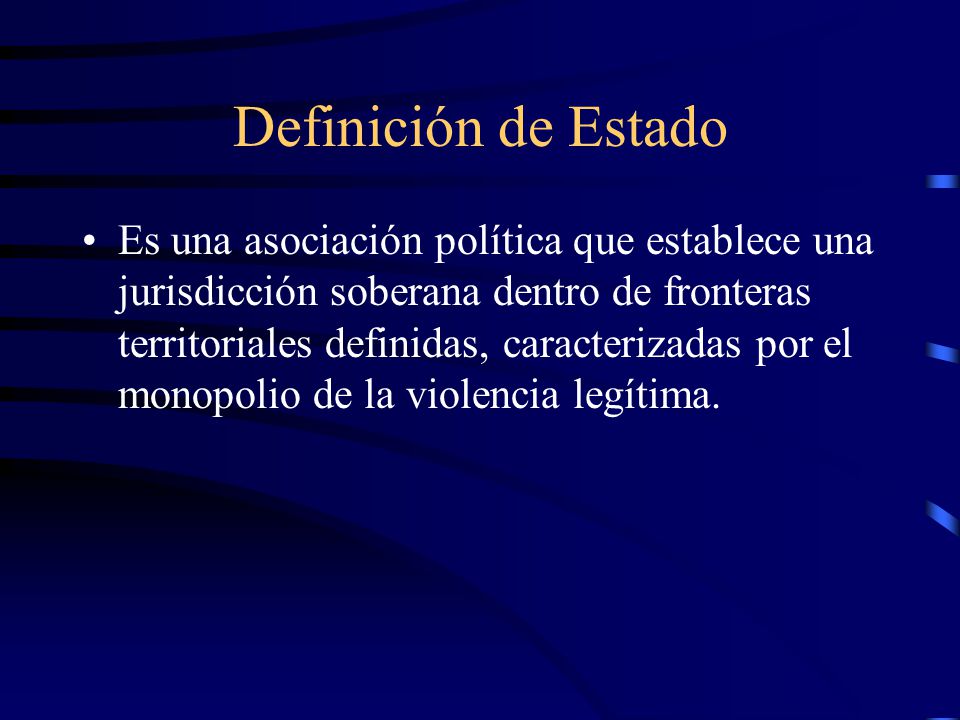 Definición de Estado

• Es una asociación política que establece una jurisdicción soberana dentro de fronteras territoriales definidas, caracterizadas por el monopolio de la violencia legítima.